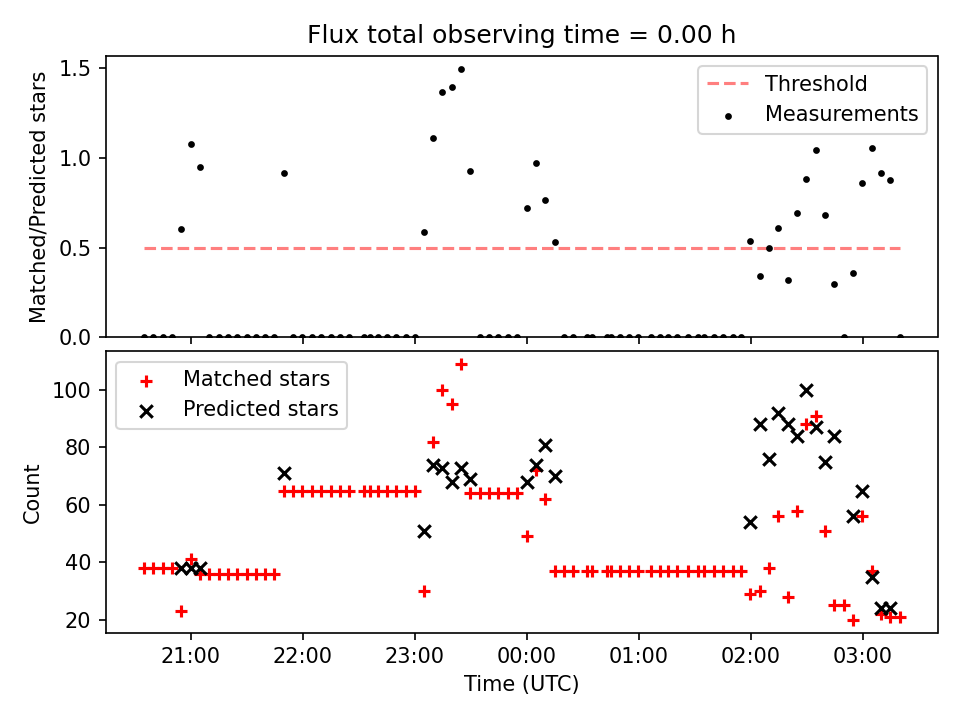 Flux total observing time = 0.00 h

Matched/Predicted stars

1.5
1.0
0.5
0.0

Threshold
Measurements

Count

100
80
60
40
20

Matched stars
Predicted stars

21:00
22:00
23:00
00:00
01:00
02:00
03:00

Time (UTC)